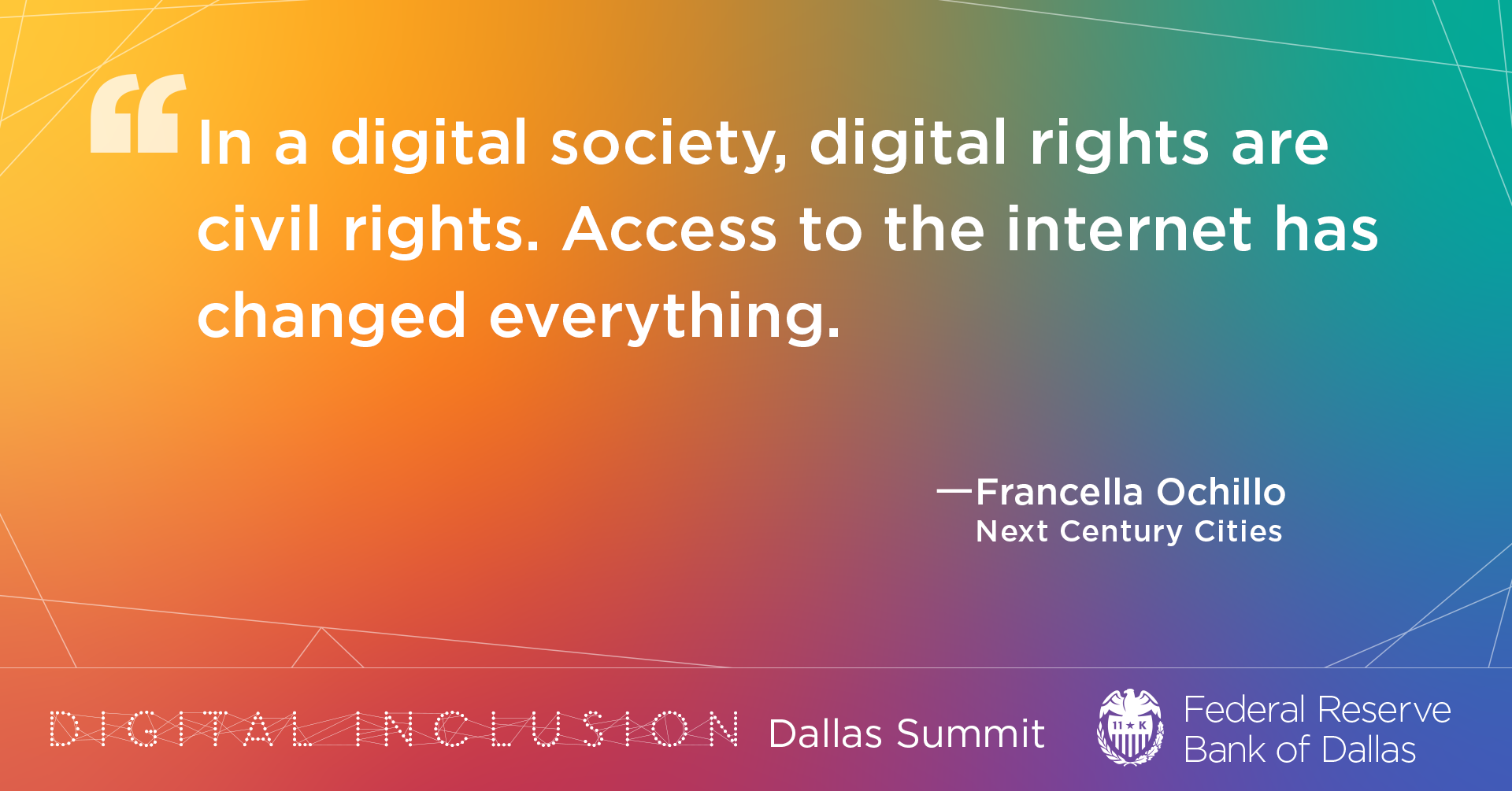 “In a digital society, digital rights are civil rights. Access to the internet has changed everything.

—Francella Ochillo
Next Century Cities

DIGITAL INCLUSION Dallas Summit

11 ★ K

Federal Reserve Bank of Dallas